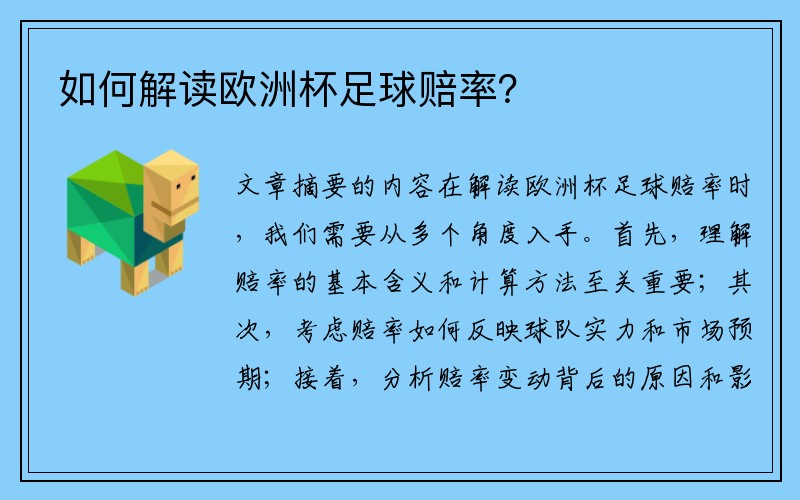 如何解读欧洲杯足球赔率？

文章摘要的内容在解读欧洲杯足球赔率时，我们需要从多个角度入手。首先，理解赔率的基本含义和计算方法至关重要；其次，考虑赔率如何反映球队实力和市场预期；接着，分析赔率变动背后的原因和影